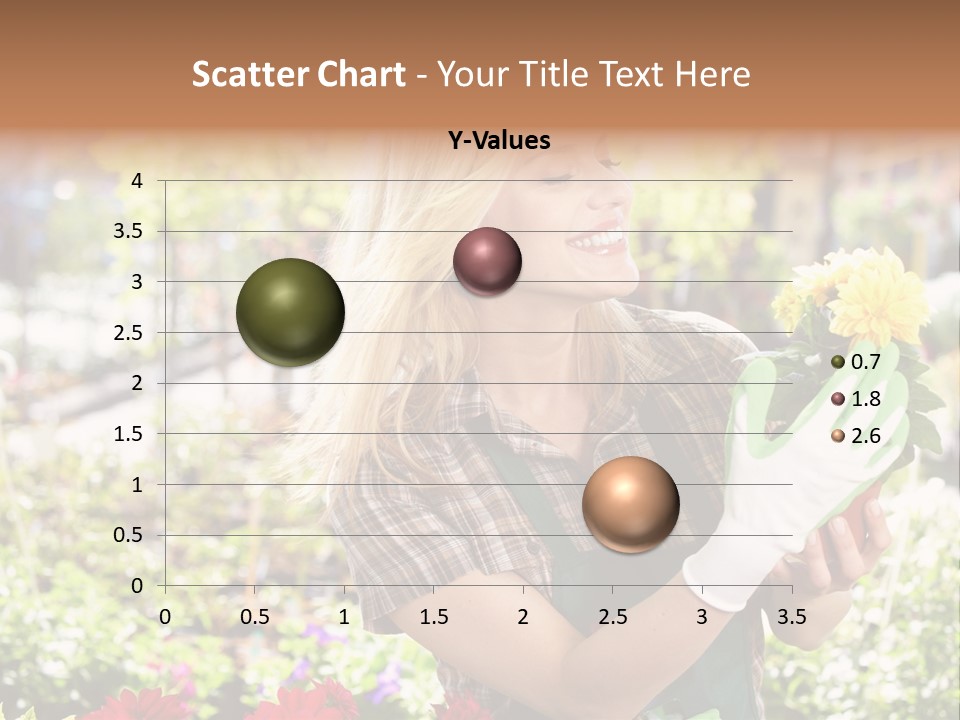 Scatter Chart - Your Title Text Here

Y-Values

4
3.5
3
2.5
2
1.5
1
0.5
0

0
0.5
1
1.5
2
2.5
3
3.5

0.7
1.8
2.6